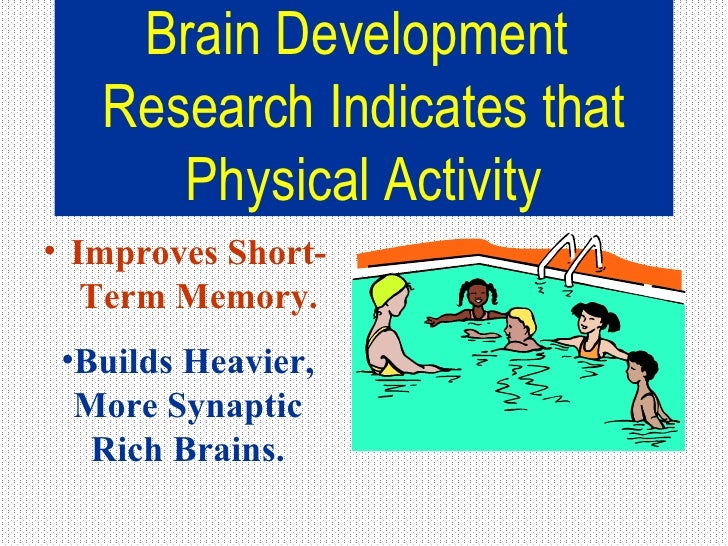 Brain Development Research Indicates that Physical Activity

• Improves Short-Term Memory.

•Builds Heavier, More Synaptic Rich Brains.